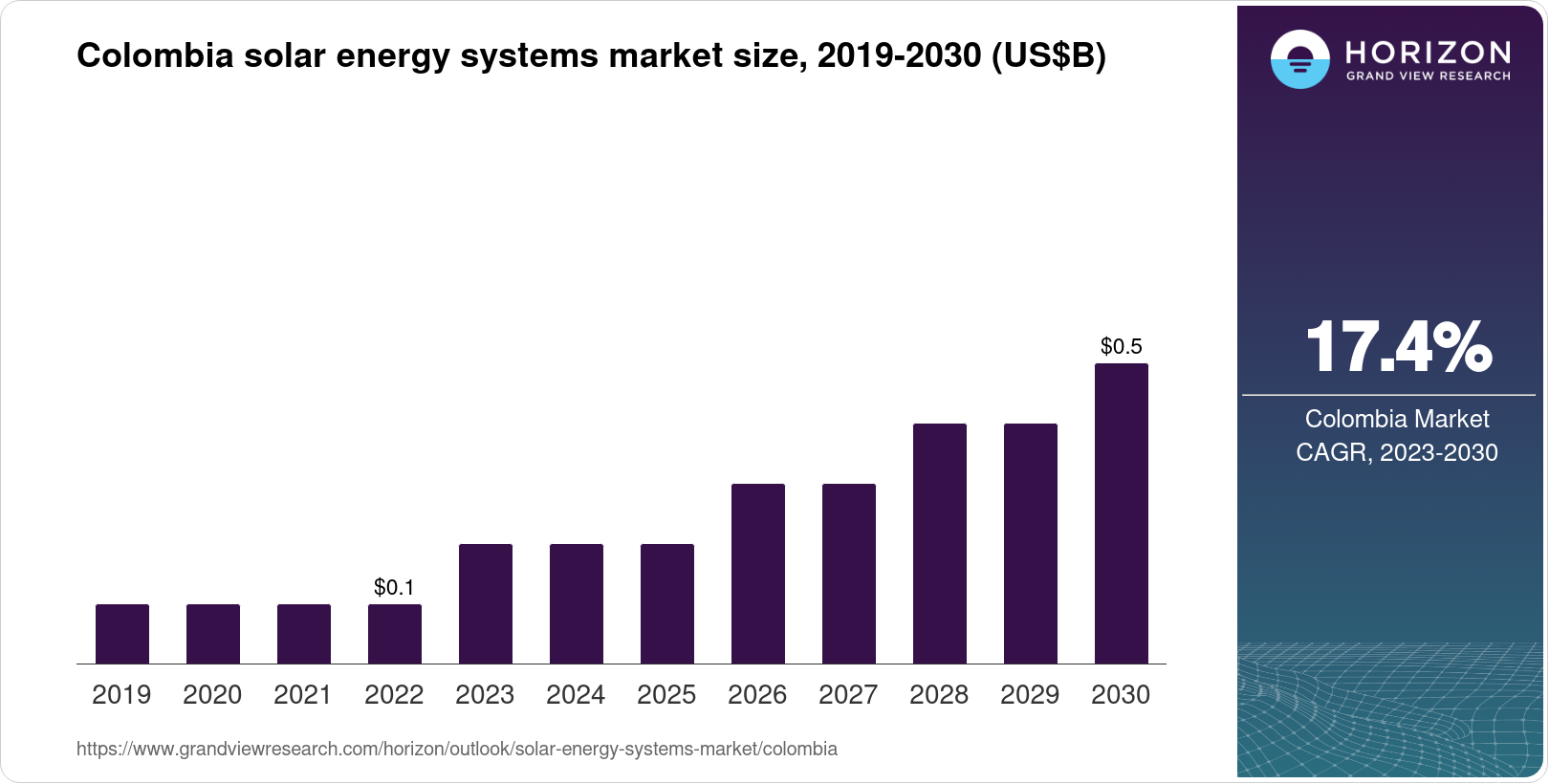 Colombia solar energy systems market size, 2019-2030 (US$B)

$0.1

$0.5

2019 2020 2021 2022 2023 2024 2025 2026 2027 2028 2029 2030

https://www.grandviewresearch.com/horizon/outlook/solar-energy-systems-market/colombia

HORIZON
GRAND VIEW RESEARCH

17.4%

Colombia Market CAGR, 2023-2030